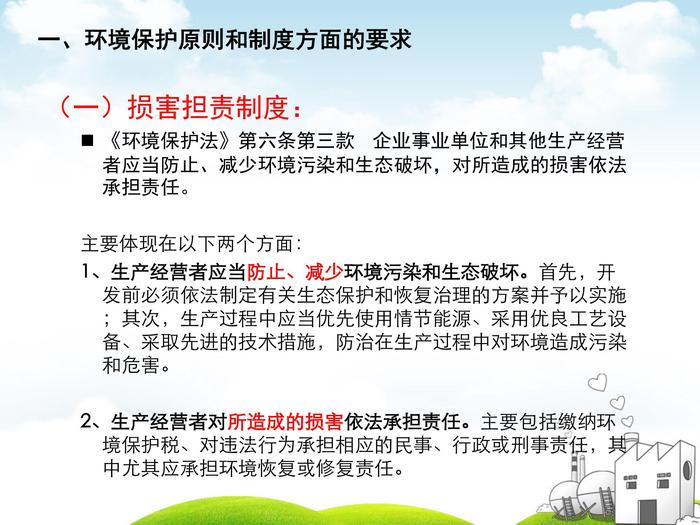 一、环境保护原则和制度方面的要求

（一）损害担责制度：

■ 《环境保护法》第六条第三款 企业事业单位和其他生产经营者应当防止、减少环境污染和生态破坏，对所造成的损害依法承担责任。

主要体现在以下两个方面：

1、生产经营者应当防止、减少环境污染和生态破坏。首先，开发前必须依法制定有关生态保护和恢复治理的方案并予以实施；其次，生产过程中应当优先使用情节能源、采用优良工艺设备、采取先进的技术措施，防治在生产过程中对环境造成污染和危害。

2、生产经营者对所造成的损害依法承担责任。主要包括缴纳环境保护税、对违法行为承担相应的民事、行政或刑事责任，其中尤其应承担环境恢复或修复责任。